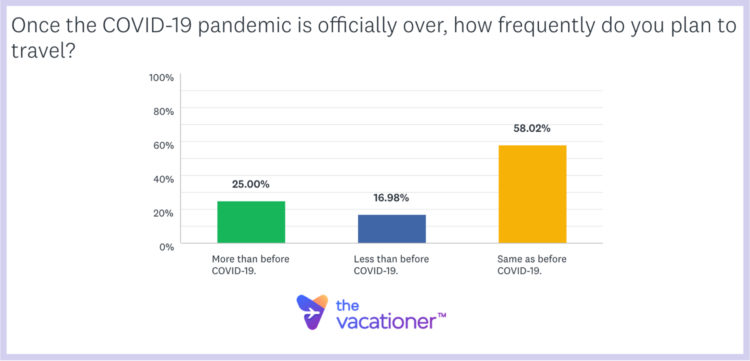 Once the COVID-19 pandemic is officially over, how frequently do you plan to travel?

100%
80%
60%
40%
20%
0%

25.00%
16.98%
58.02%

More than before COVID-19.
Less than before COVID-19.
Same as before COVID-19.

the vacationer™